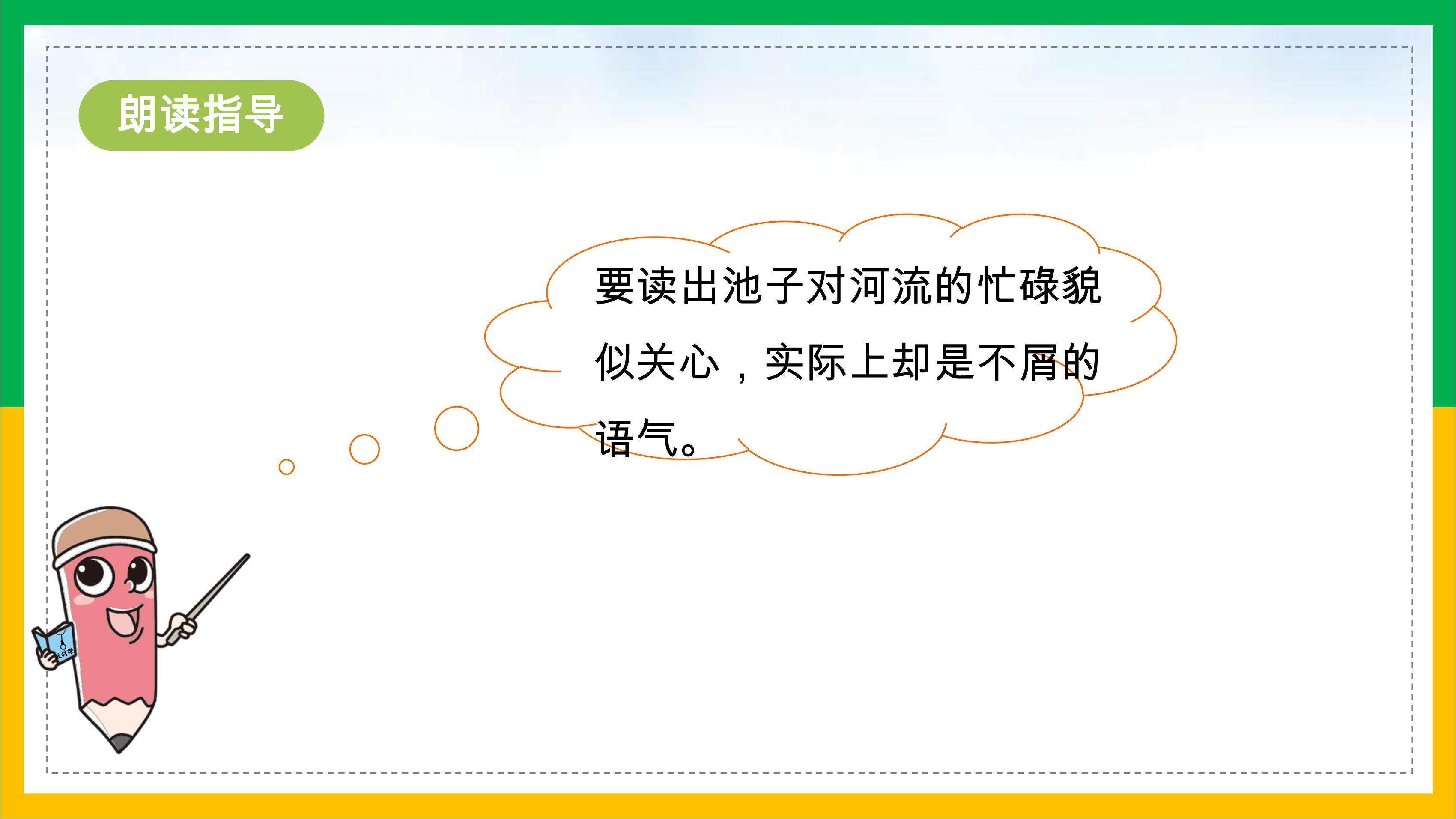 朗读指导

要读出池子对河流的忙碌貌似关心，实际上却是不屑的语气。